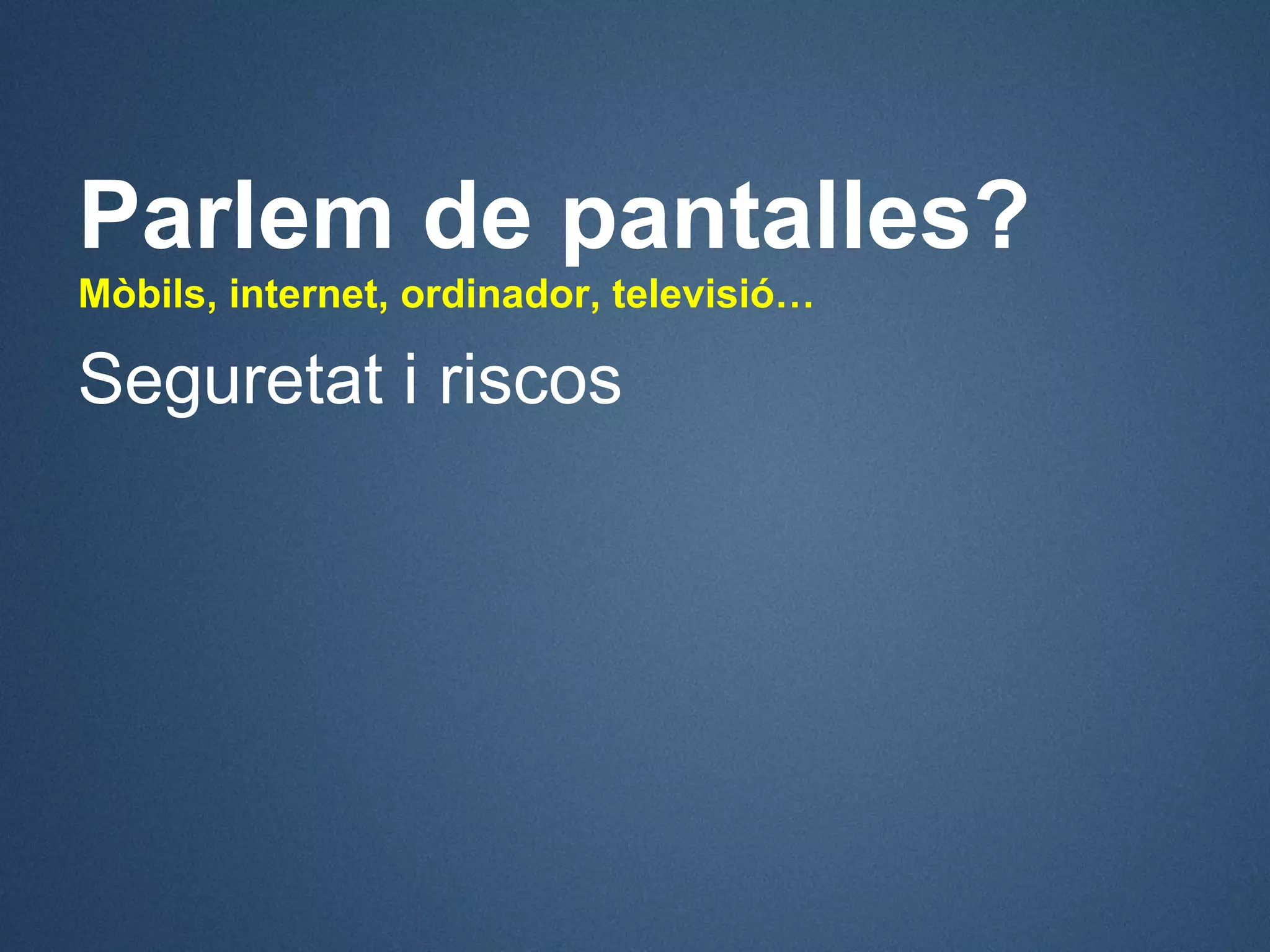 Parlem de pantalles?
Mòbils, internet, ordinador, televisió…

Seguretat i riscos